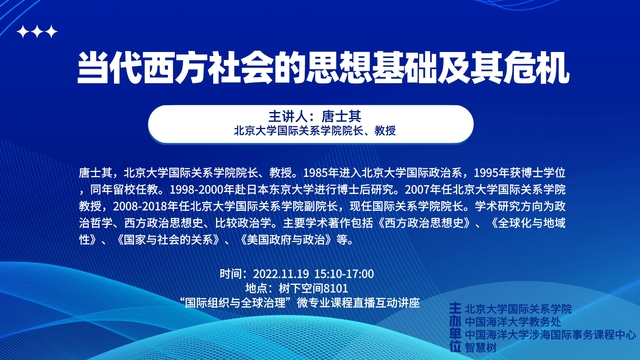 当代西方社会的思想基础及其危机

主讲人：唐士其
北京大学国际关系学院院长、教授

唐士其，北京大学国际关系学院院长、教授。1985年进入北京大学国际政治系，1995年获博士学位，同年留校任教。1998-2000年赴日本东京大学进行博士后研究。2007年任北京大学国际关系学院教授，2008-2018年任北京大学国际关系学院副院长，现任国际关系学院院长。学术研究方向为政治哲学、西方政治思想史、比较政治学。主要学术著作包括《西方政治思想史》、《全球化与地域性》、《国家与社会的关系》、《美国政府与政治》等。

时间：2022.11.19 15:10-17:00
地点：树下空间8101
“国际组织与全球治理”微专业课程直播互动讲座

主办单位
北京大学国际关系学院
中国海洋大学教务处
中国海洋大学涉海国际事务课程中心
智慧树